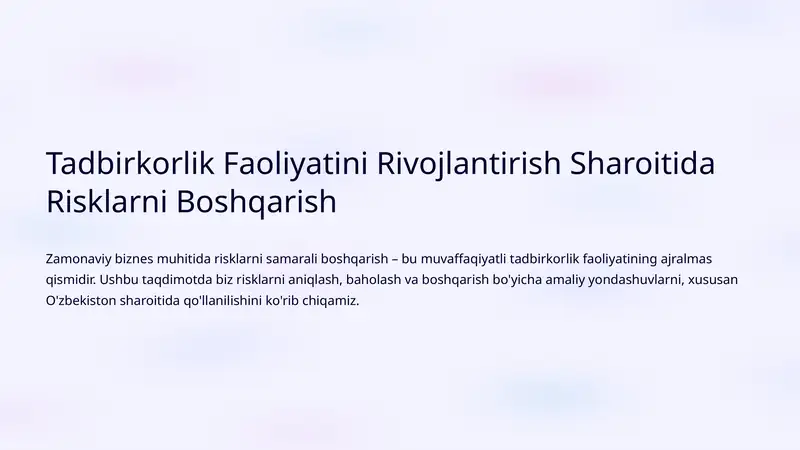 Tadbirkorlik Faoliyatini Rivojlantirish Sharoitida Risklarni Boshqarish

Zamonaviy biznes muhitida risklarni samarali boshqarish – bu muvaffaqiyatli tadbirkorlik faoliyatining ajralmas qismidir. Ushbu taqdimotda biz risklarni aniqlash, baholash va boshqarish bo'yicha amaliy yondashuvlarni, xususan O'zbekiston sharoitida qo'llanilishini ko'rib chiqamiz.